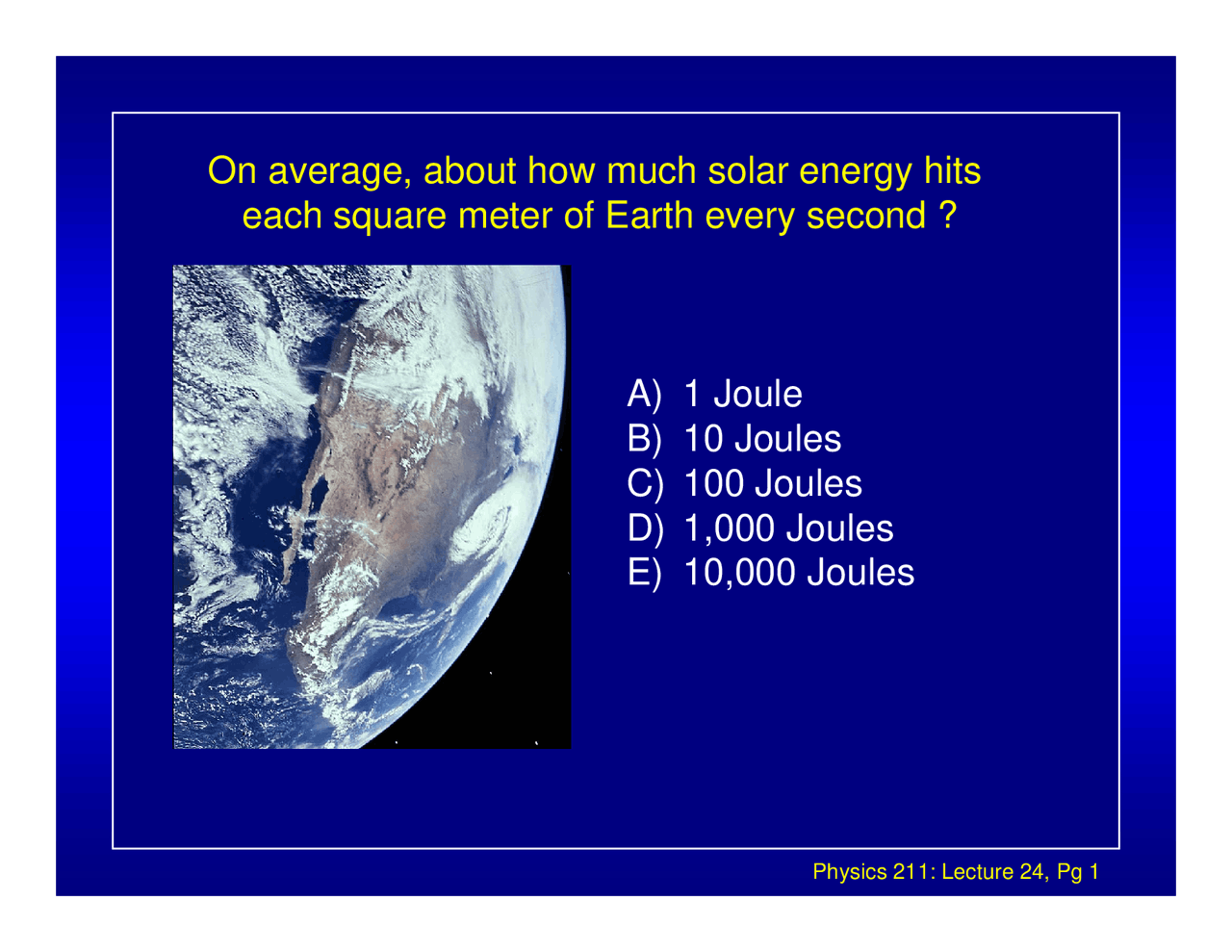 On average, about how much solar energy hits each square meter of Earth every second ?

A) 1 Joule
B) 10 Joules
C) 100 Joules
D) 1,000 Joules
E) 10,000 Joules

Physics 211: Lecture 24, Pg 1